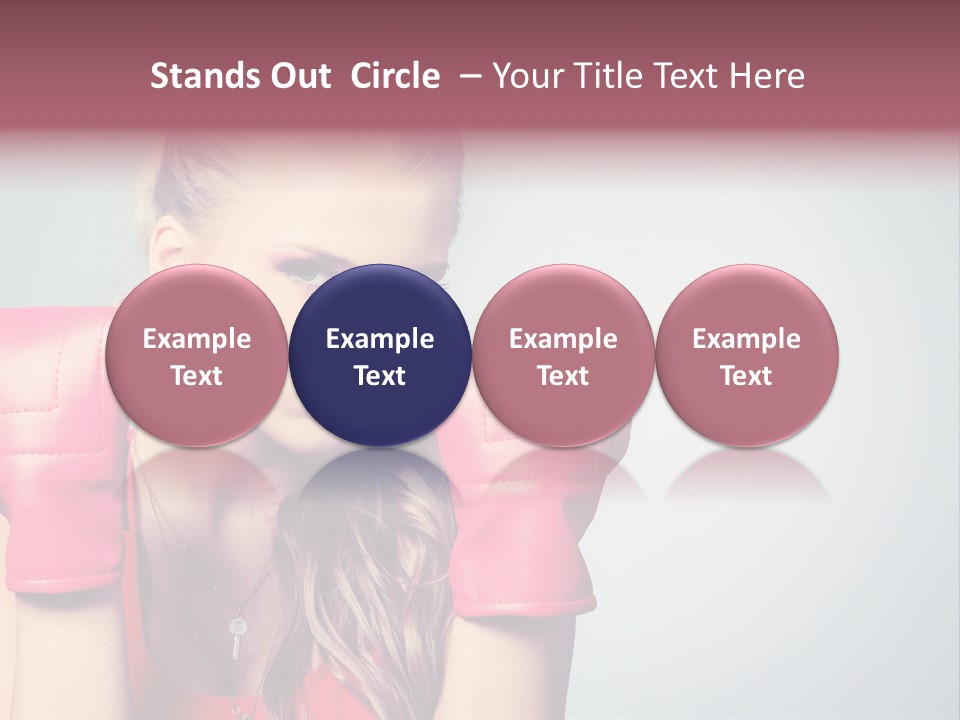 Stands Out Circle – Your Title Text Here

Example Text

Example Text

Example Text

Example Text